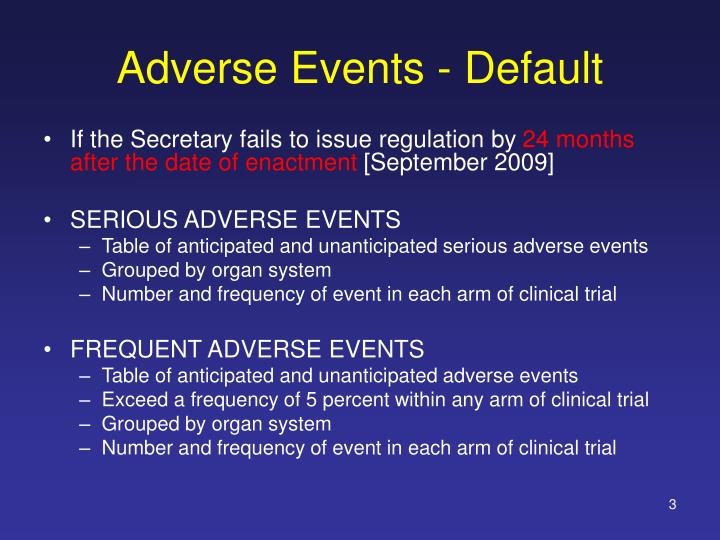 Adverse Events - Default

• If the Secretary fails to issue regulation by 24 months after the date of enactment [September 2009]

• SERIOUS ADVERSE EVENTS
– Table of anticipated and unanticipated serious adverse events
– Grouped by organ system
– Number and frequency of event in each arm of clinical trial

• FREQUENT ADVERSE EVENTS
– Table of anticipated and unanticipated adverse events
– Exceed a frequency of 5 percent within any arm of clinical trial
– Grouped by organ system
– Number and frequency of event in each arm of clinical trial

3